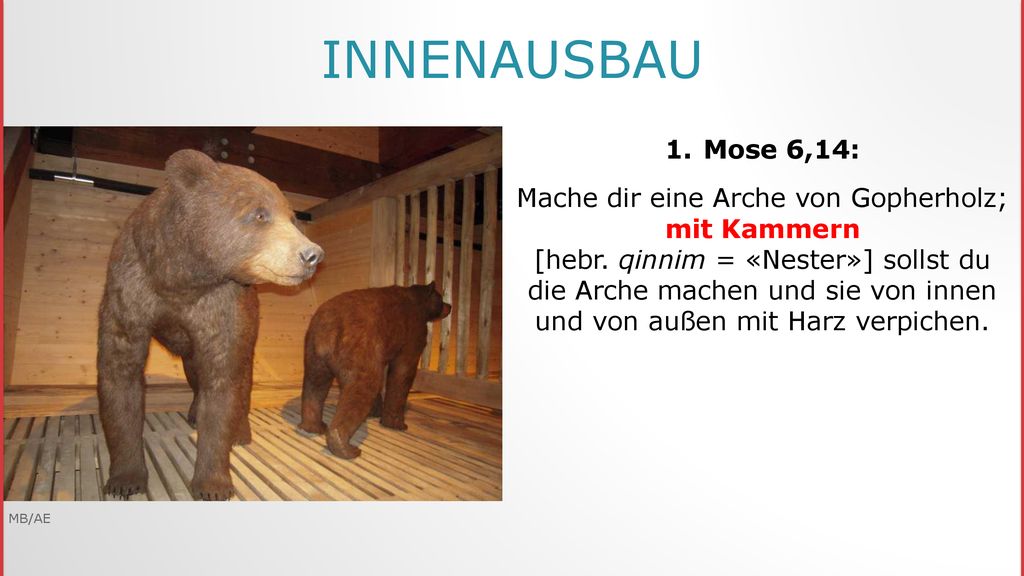 INNENAUSBAU

1. Mose 6,14:

Mache dir eine Arche von Gopherholz; mit Kammern [hebr. qinnim = «Nester»] sollst du die Arche machen und sie von innen und von außen mit Harz verpichen.

MB/AE